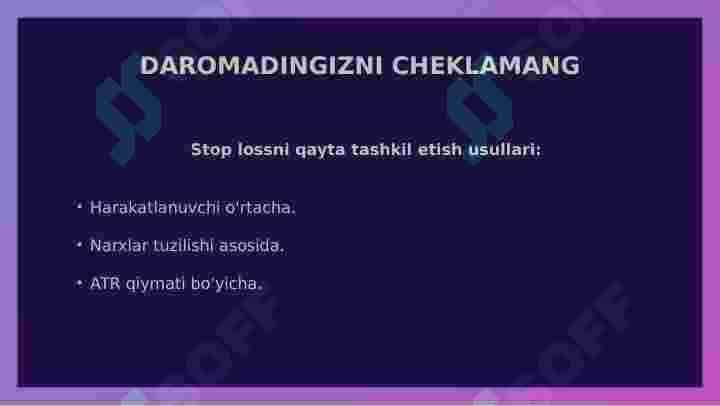 DAROMADINGIZNI CHEKLAMANG

Stop lossni qayta tashkil etish usullari:

• Harakatlanuvchi o'rtacha.

• Narxlar tuzilishi asosida.

• ATR qiymati bo'yicha.